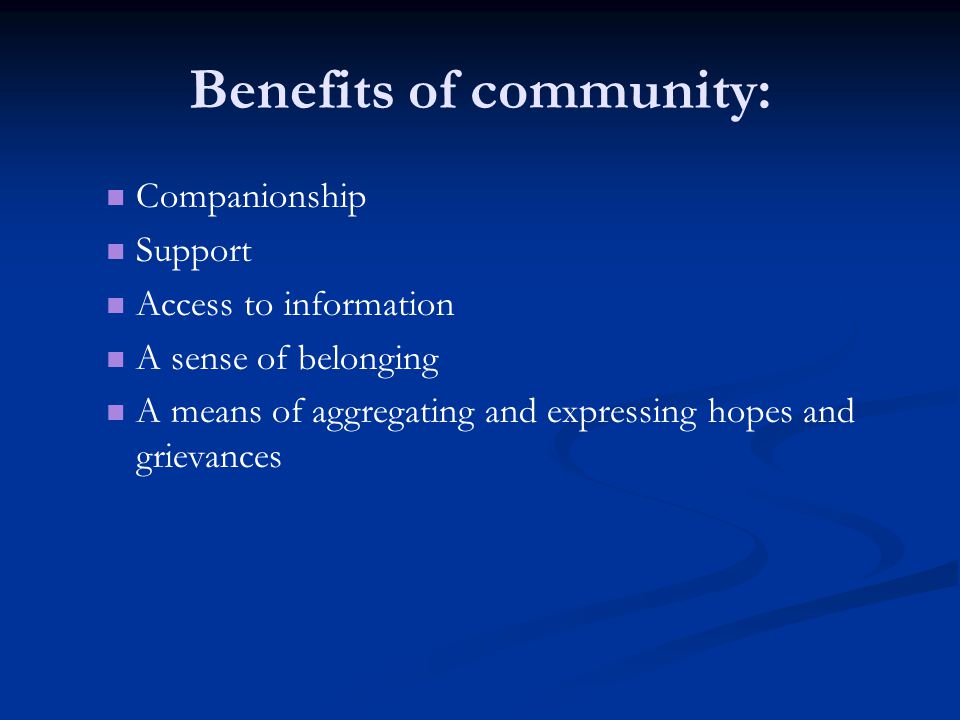 Benefits of community:

- Companionship
- Support
- Access to information
- A sense of belonging
- A means of aggregating and expressing hopes and grievances